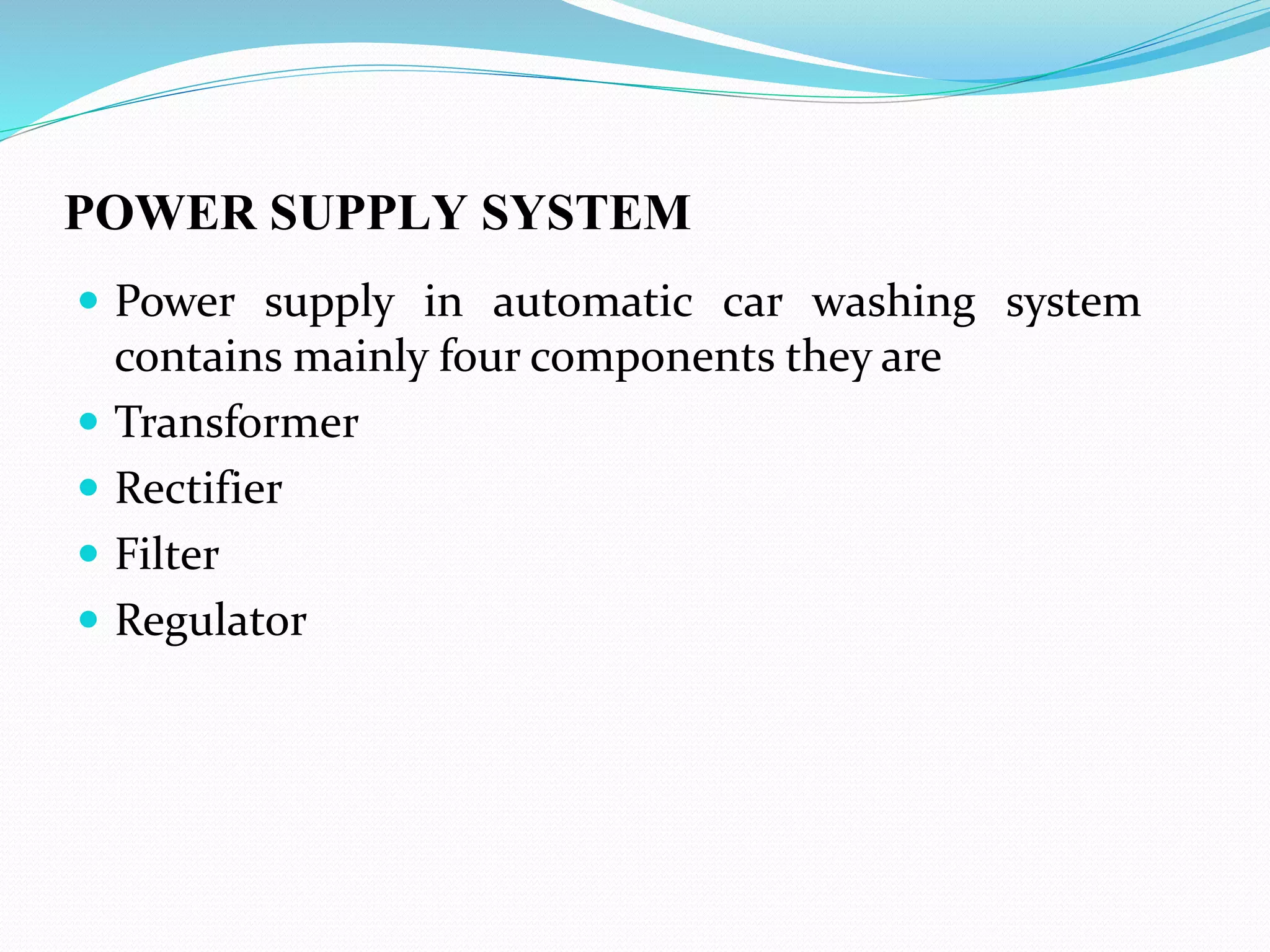 POWER SUPPLY SYSTEM

- Power supply in automatic car washing system contains mainly four components they are
- Transformer
- Rectifier
- Filter
- Regulator